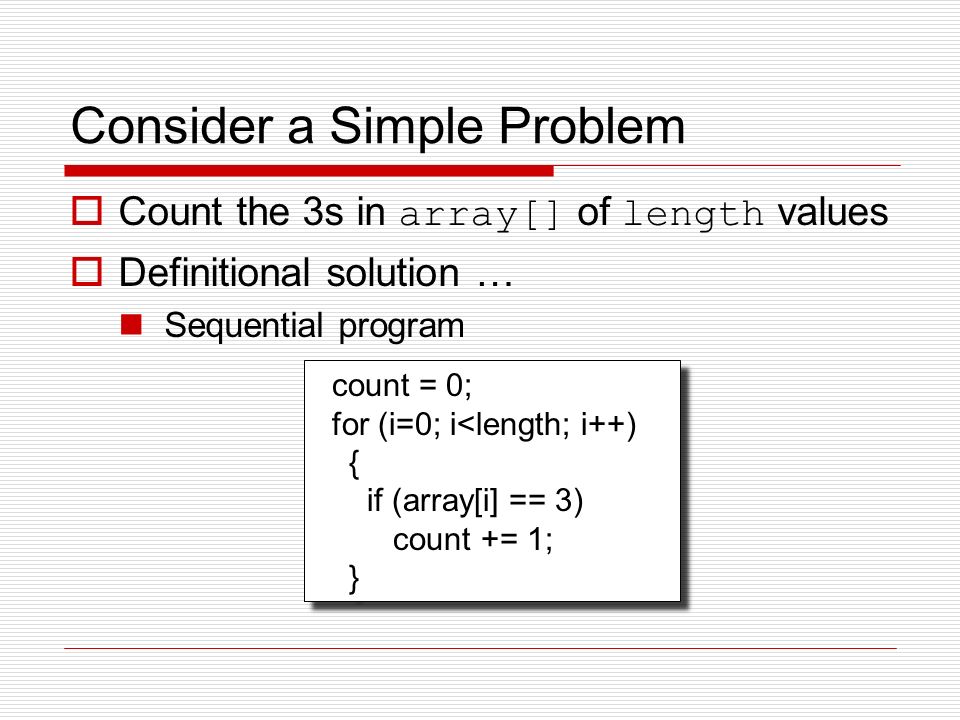 Consider a Simple Problem

Count the 3s in array[] of length values

Definitional solution …

Sequential program

count = 0;
for (i=0; i<length; i++)
{
if (array[i] == 3)
count += 1;
}